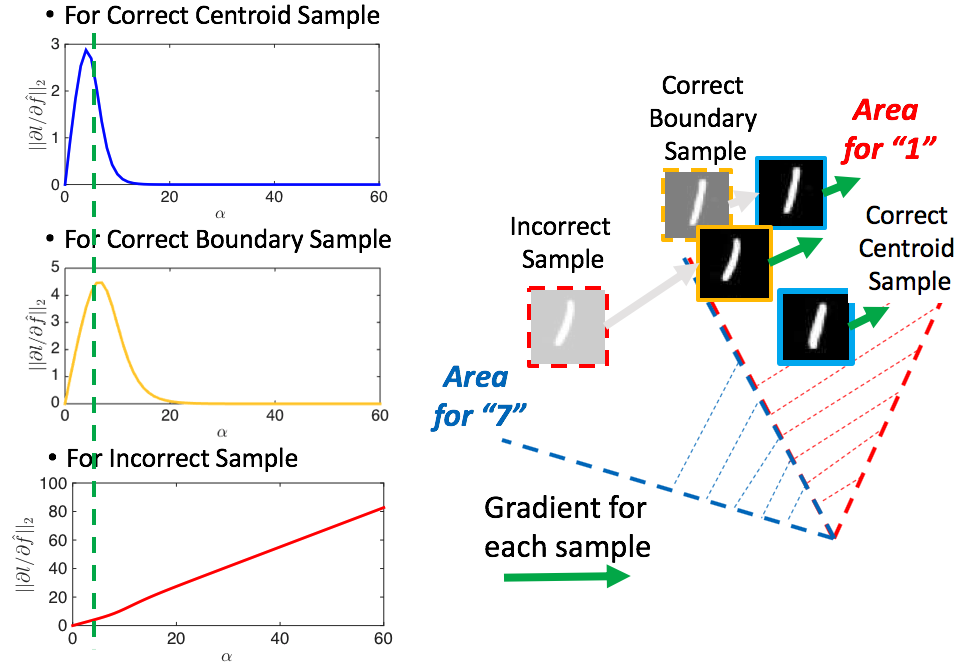 • For Correct Centroid Sample

$||\partial l/\partial \hat{f}||_2$

3
2
1
0
0
20
40
60
$\alpha$

• For Correct Boundary Sample

$||\partial l/\partial \hat{f}||_2$

5
4
3
2
1
0
0
20
40
60
$\alpha$

• For Incorrect Sample

$||\partial l/\partial \hat{f}||_2$

100
80
60
40
20
0
0
20
40
60
$\alpha$

Correct Boundary Sample

Area for "1"

Incorrect Sample

Correct Centroid Sample

Area for "7"

Gradient for each sample